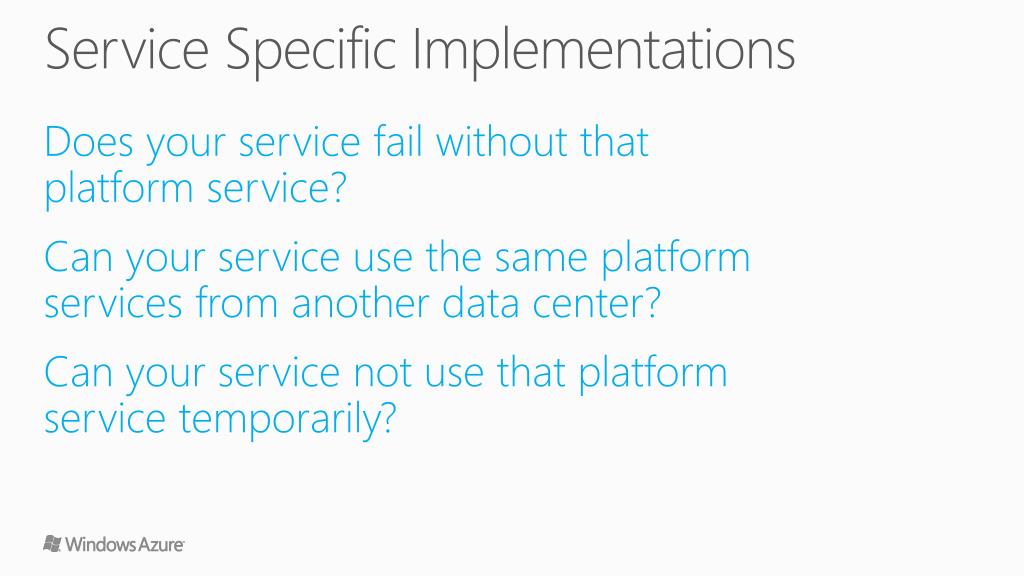 Service Specific Implementations

Does your service fail without that platform service?

Can your service use the same platform services from another data center?

Can your service not use that platform service temporarily?

Windows Azure